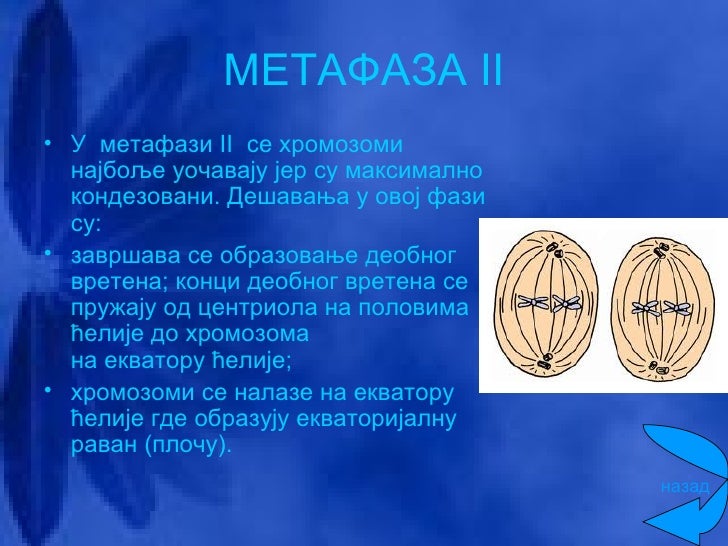 МЕТАФАЗА II

• У метафази II се хромозоми најбоље уочавају јер су максимално кондезовани. Дешавања у овој фази су:

• завршава се образовање деобног вретена; конци деобног вретена се пружају од центриола на половима ћелије до хромозома на екватору ћелије;

• хромозоми се налазе на екватору ћелије где образују екваторијалну раван (плочу).

назад